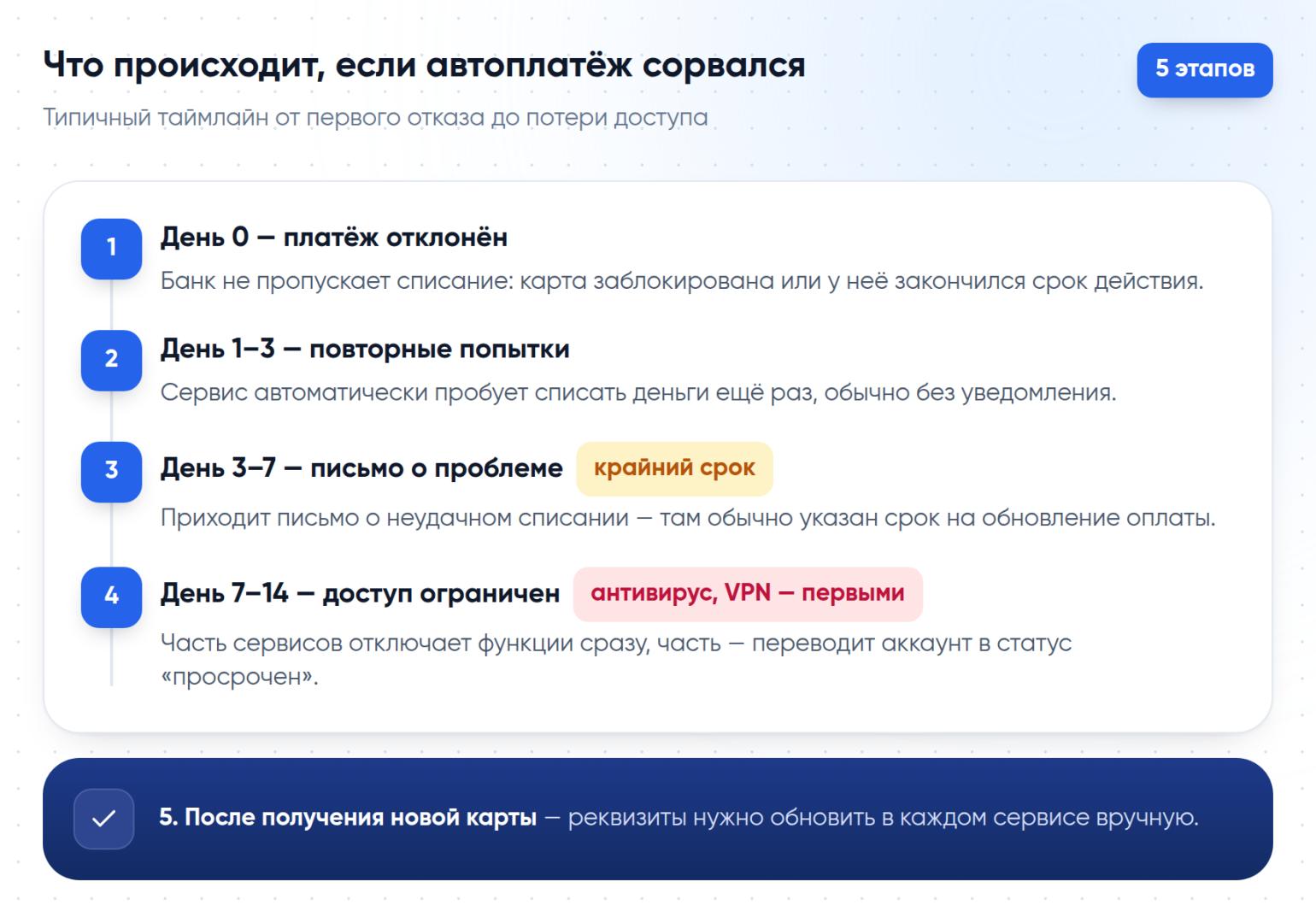 Что происходит, если автоплатёж сорвался

5 этапов

Типичный таймлайн от первого отказа до потери доступа

1

День 0 — платёж отклонён

Банк не пропускает списание: карта заблокирована или у неё закончился срок действия.

2

День 1–3 — повторные попытки

Сервис автоматически пробует списать деньги ещё раз, обычно без уведомления.

3

День 3–7 — письмо о проблеме

крайний срок

Приходит письмо о неудачном списании — там обычно указан срок на обновление оплаты.

4

День 7–14 — доступ ограничен

антивирус, VPN — первыми

Часть сервисов отключает функции сразу, часть — переводит аккаунт в статус «просрочен».

5. После получения новой карты — реквизиты нужно обновить в каждом сервисе вручную.